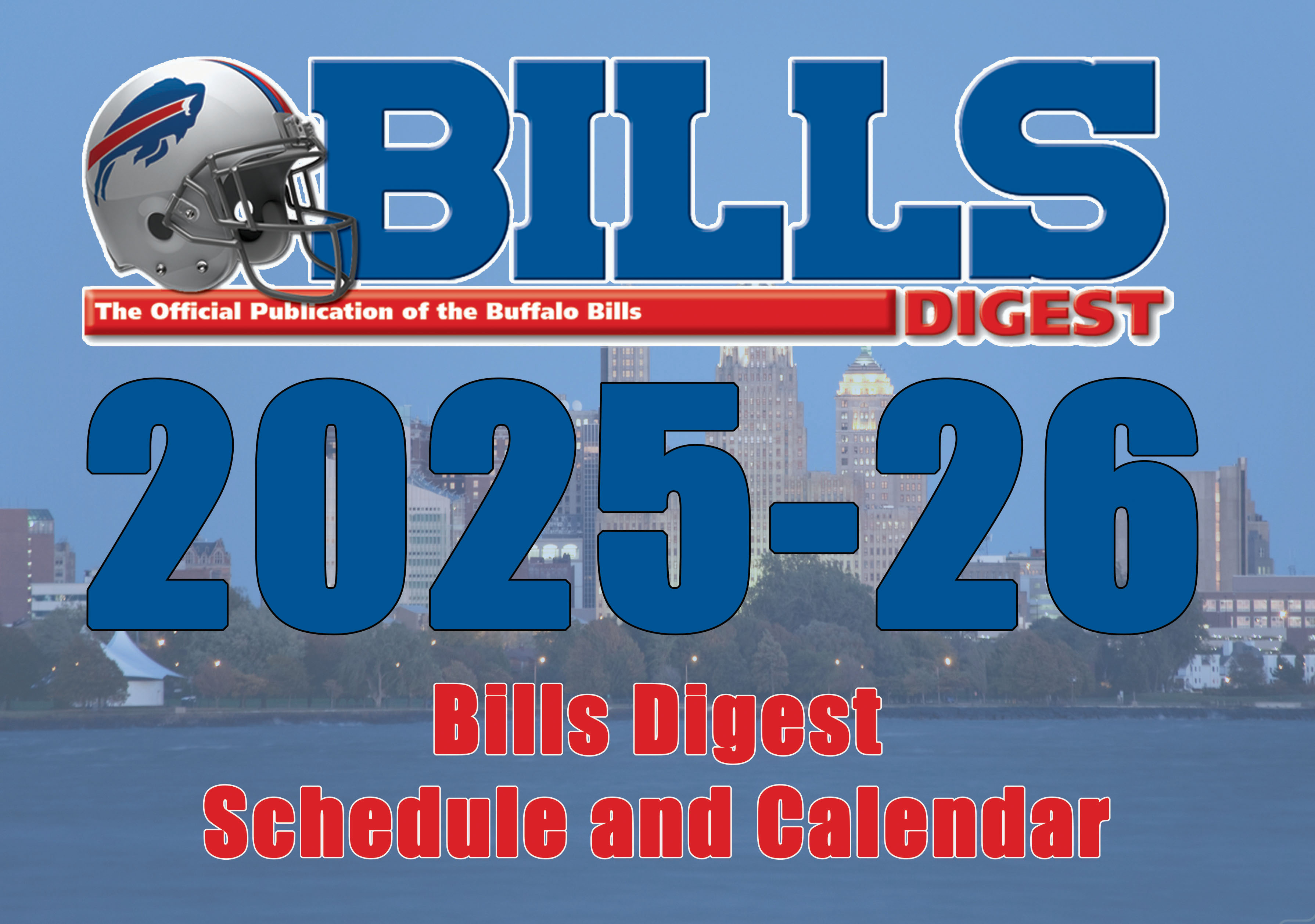 BILLS
The Official Publication of the Buffalo Bills
DIGEST

2025-26

Bills Digest
Schedule and Calendar